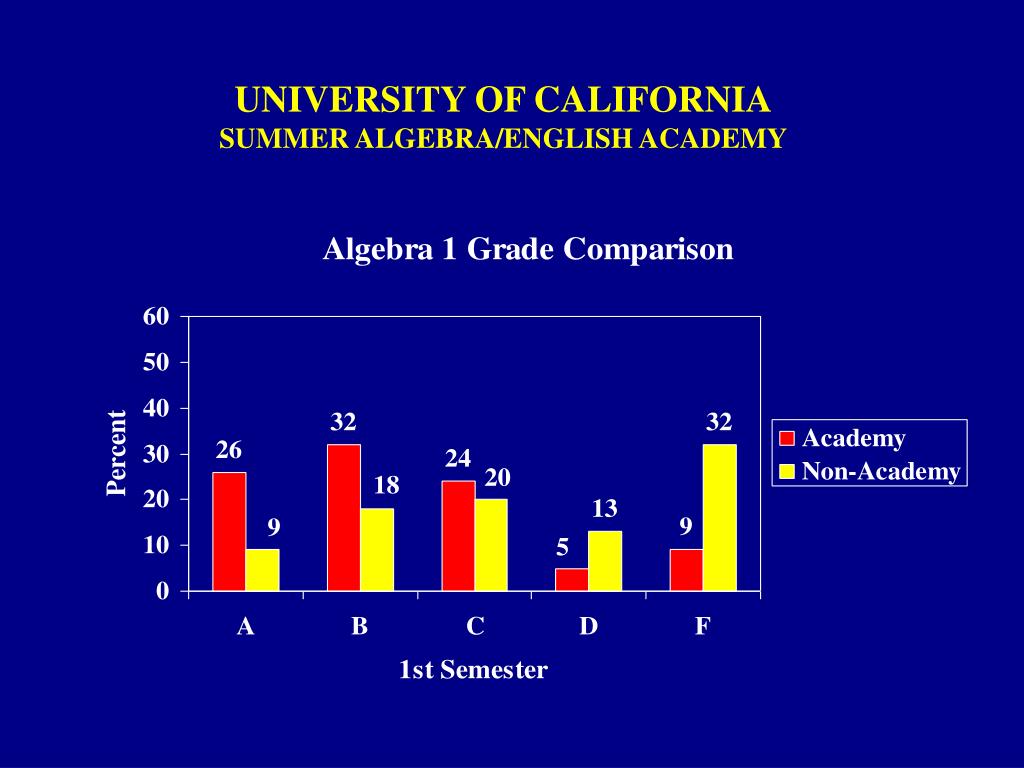 UNIVERSITY OF CALIFORNIA
SUMMER ALGEBRA/ENGLISH ACADEMY

Algebra 1 Grade Comparison

Percent

60
50
40
30
20
10
0

26
9
32
18
24
20
5
13
9
32

A B C D F

1st Semester

Academy
Non-Academy